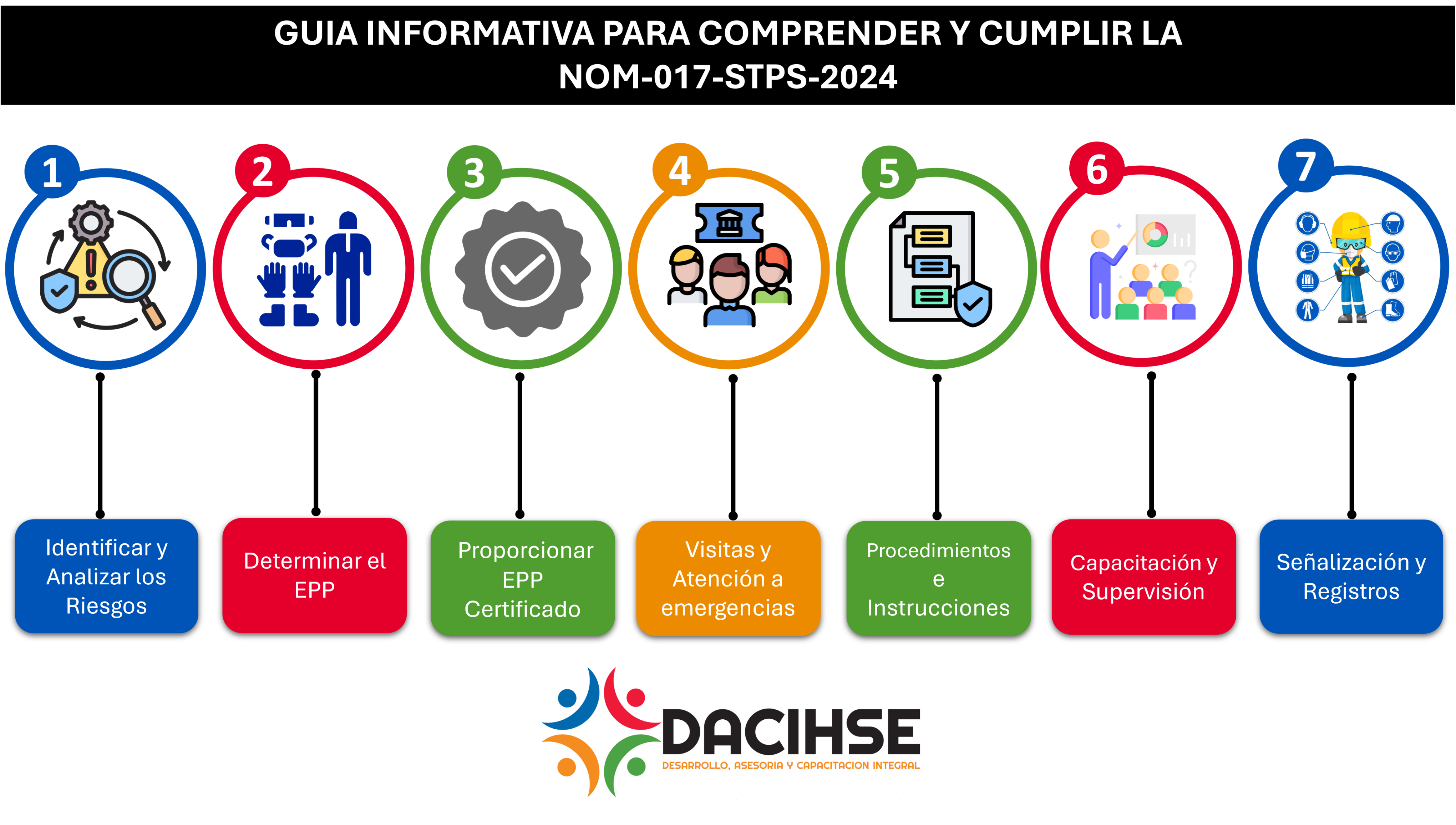 GUIA INFORMATIVA PARA COMPRENDER Y CUMPLIR LA NOM-017-STPS-2024

1

2

3

4

5

6

7

Identificar y Analizar los Riesgos

Determinar el EPP

Proporcionar EPP Certificado

Visitas y Atención a emergencias

Procedimientos e Instrucciones

Capacitación y Supervisión

Señalización y Registros

DACIHSE
DESARROLLO, ASESORIA Y CAPACITACION INTEGRAL